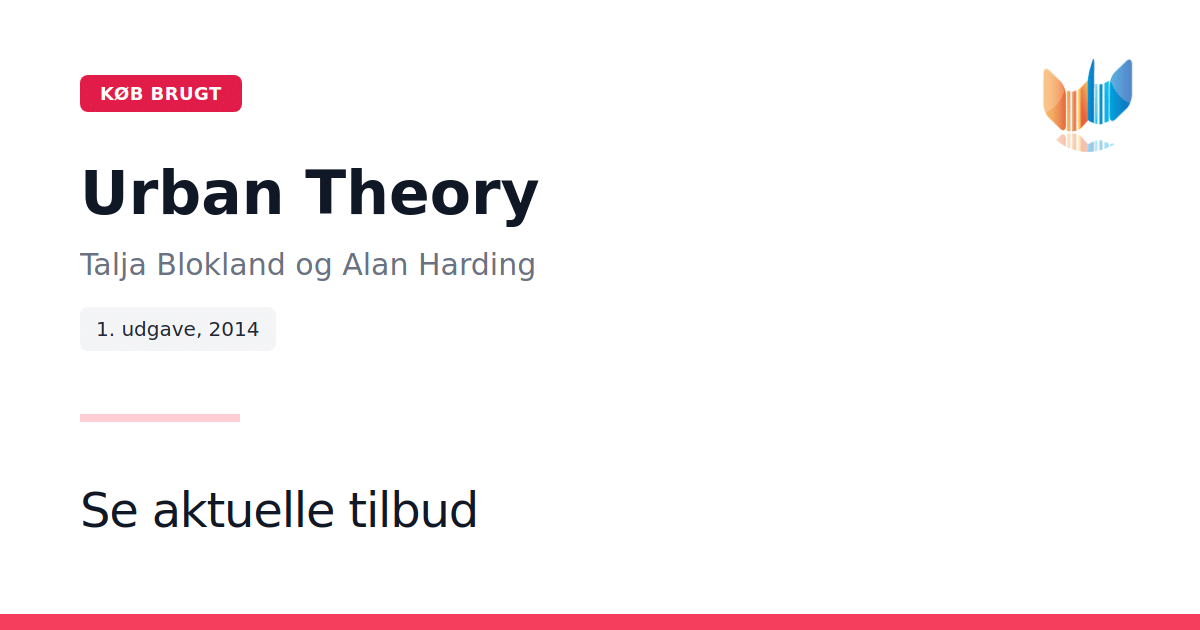 KØB BRUGT

Urban Theory

Talja Blokland og Alan Harding

1. udgave, 2014

Se aktuelle tilbud